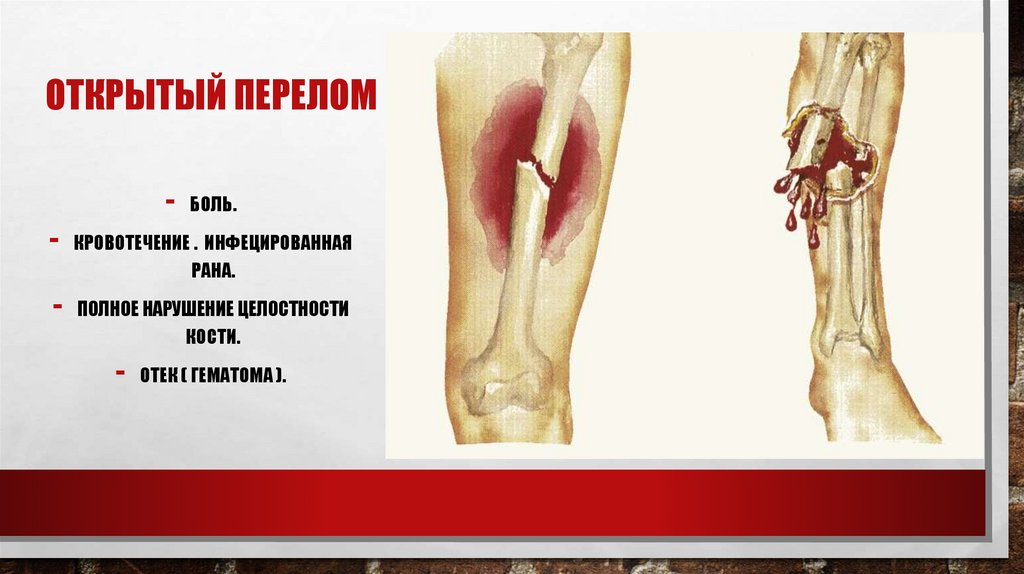 ОТКРЫТЫЙ ПЕРЕЛОМ

- БОЛЬ.
- КРОВОТЕЧЕНИЕ . ИНФЕЦИРОВАННАЯ РАНА.
- ПОЛНОЕ НАРУШЕНИЕ ЦЕЛОСТНОСТИ КОСТИ.
- ОТЕК ( ГЕМАТОМА ).